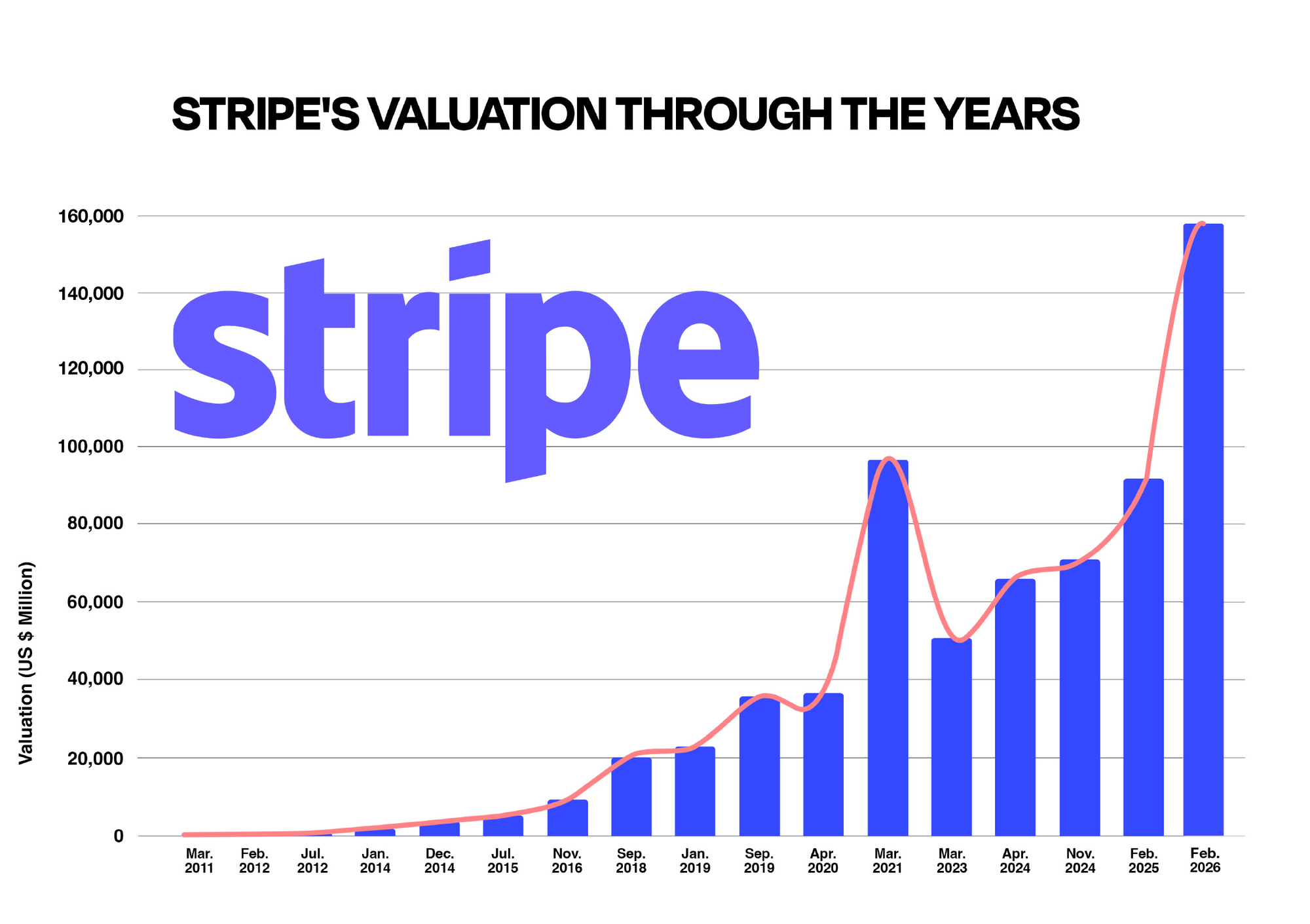 STRIPE'S VALUATION THROUGH THE YEARS

stripe

Valuation (US $ Million)

160,000
140,000
120,000
100,000
80,000
60,000
40,000
20,000
0

Mar. 2011
Feb. 2012
Jul. 2012
Jan. 2014
Dec. 2014
Jul. 2015
Nov. 2016
Sep. 2018
Jan. 2019
Sep. 2019
Apr. 2020
Mar. 2021
Mar. 2023
Apr. 2024
Nov. 2024
Feb. 2025
Feb. 2026